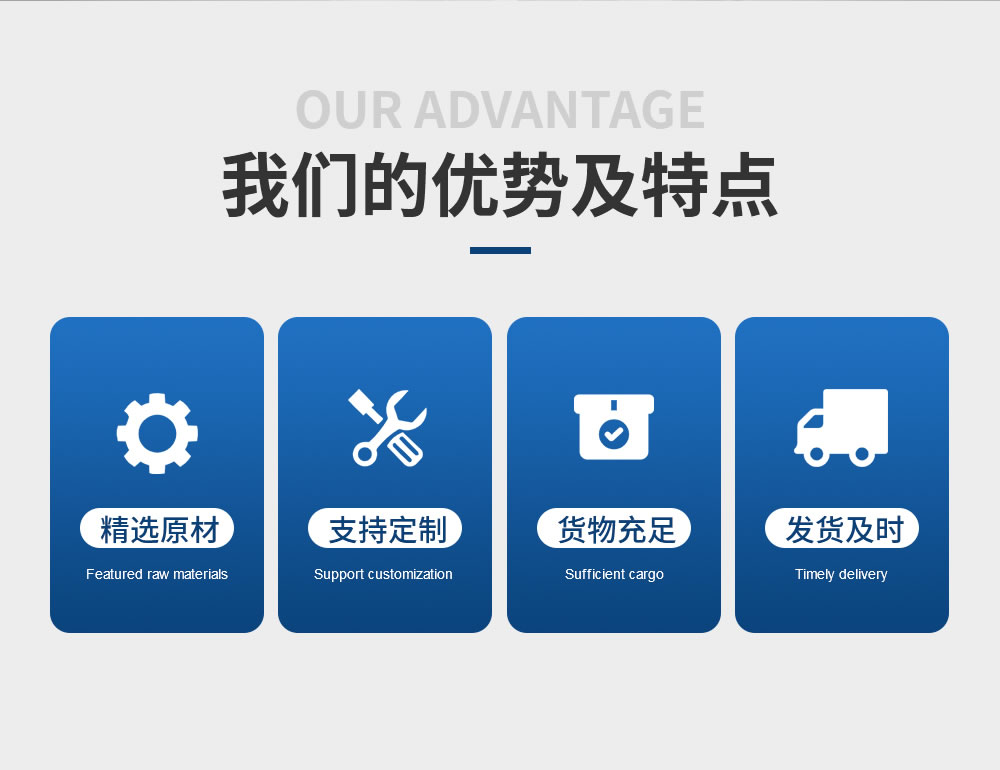 OUR ADVANTAGE
我们的优势及特点

精选原材
Featured raw materials

支持定制
Support customization

货物充足
Sufficient cargo

发货及时
Timely delivery